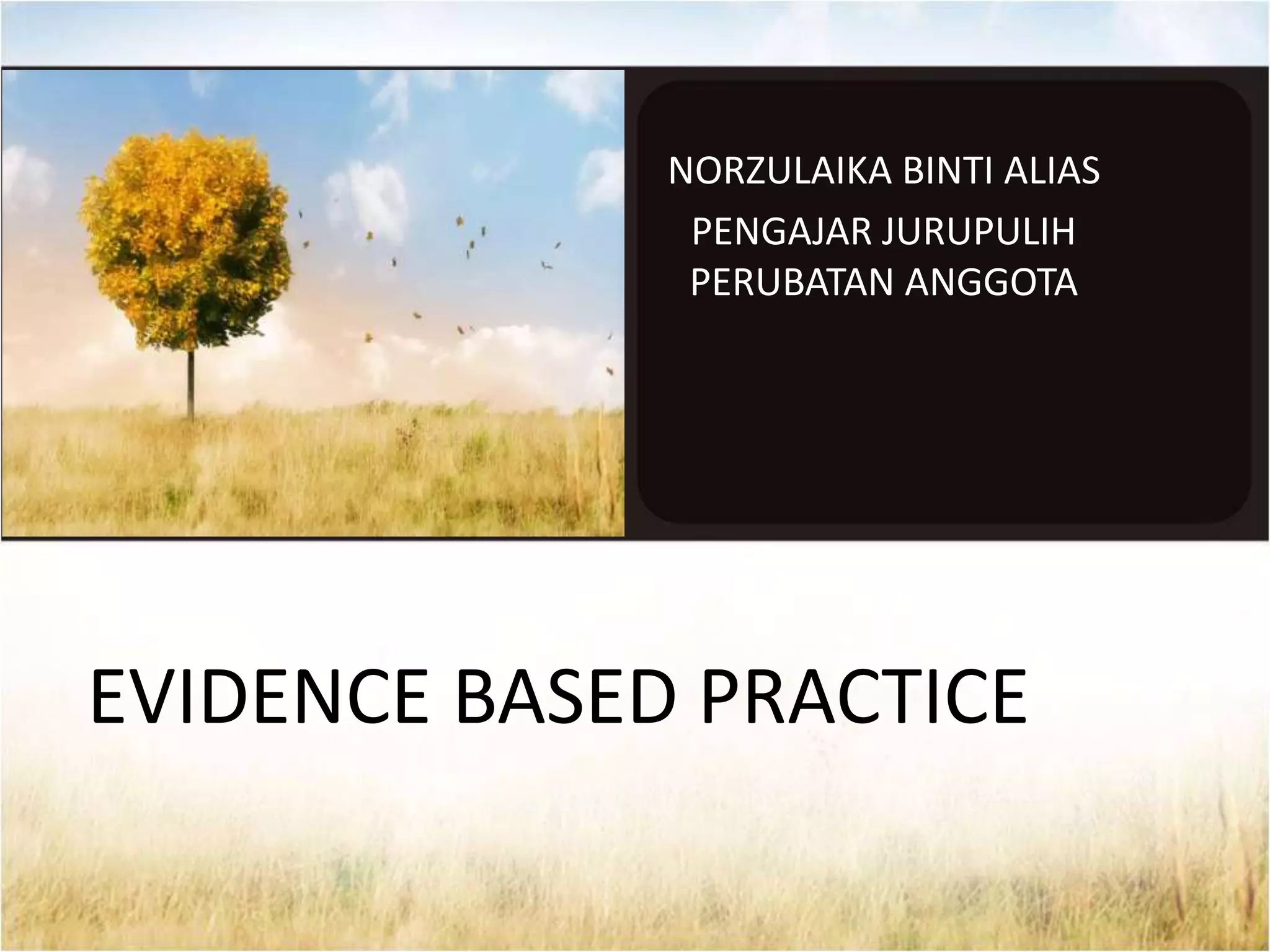 NORZULAIKA BINTI ALIAS

PENGAJAR JURUPULIH PERUBATAN ANGGOTA

EVIDENCE BASED PRACTICE